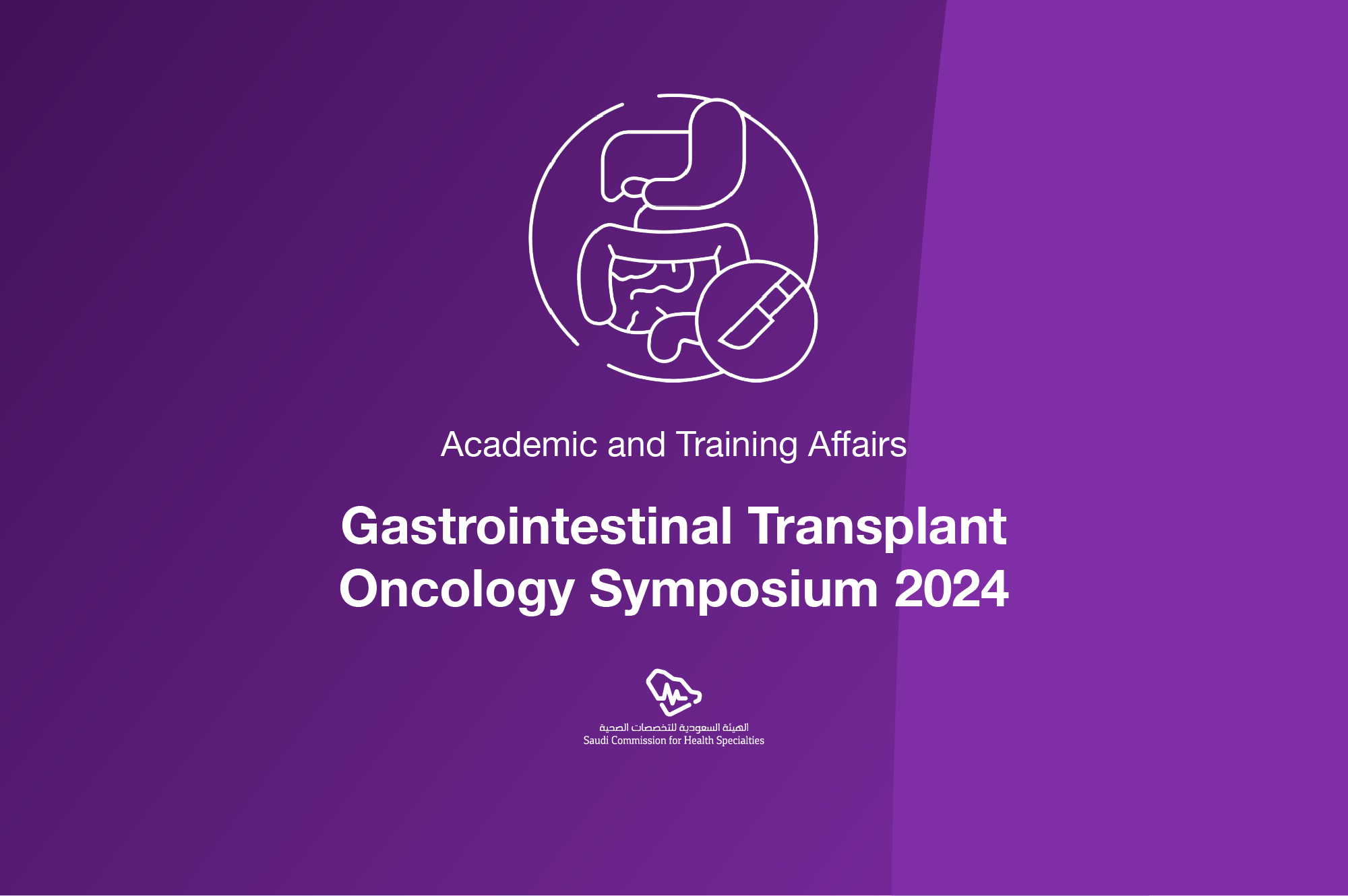 Academic and Training Affairs

Gastrointestinal Transplant Oncology Symposium 2024

الهيئة السعودية للتخصصات الصحية
Saudi Commission for Health Specialties